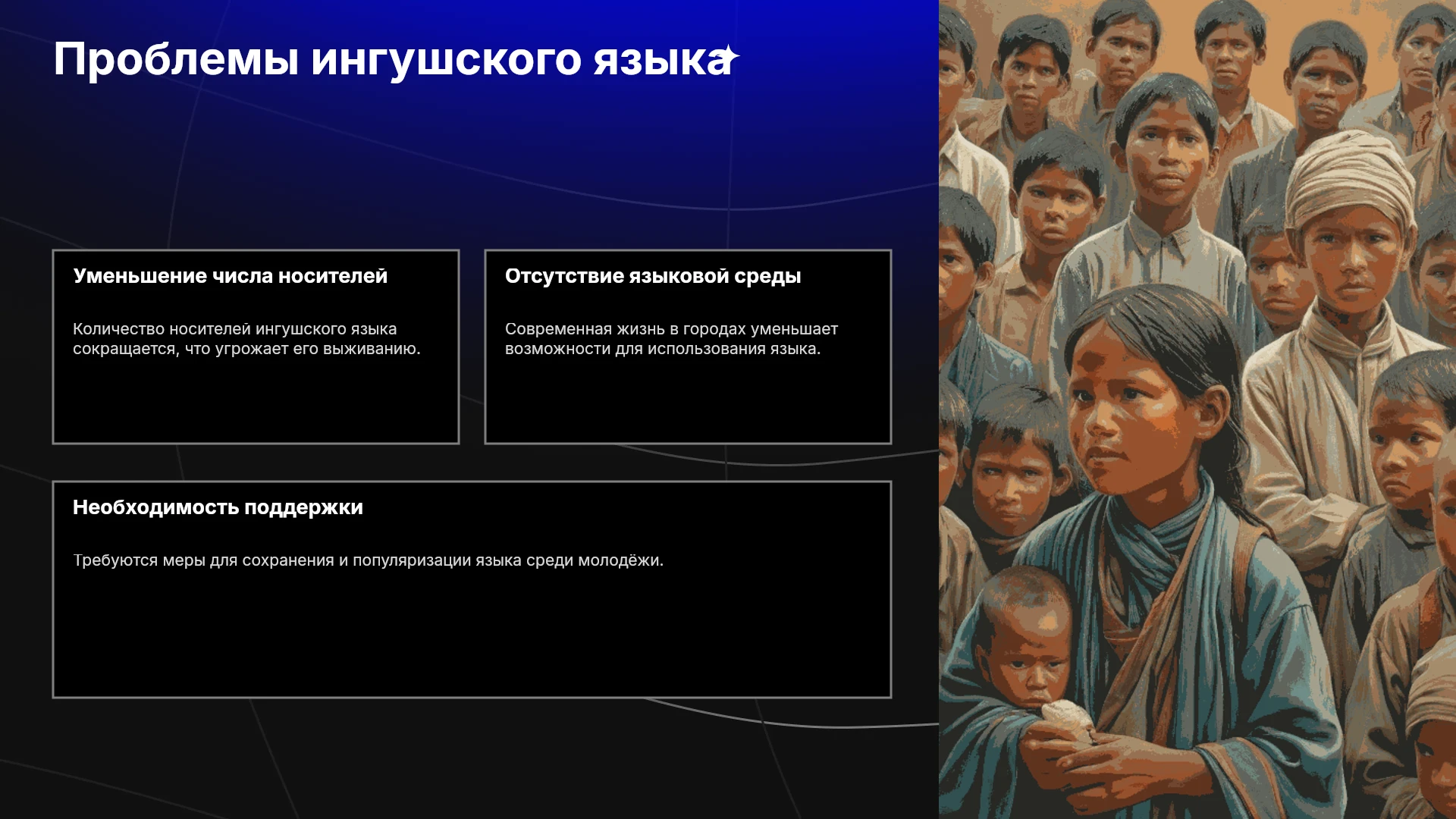 Проблемы ингушского языка

Уменьшение числа носителей

Количество носителей ингушского языка сокращается, что угрожает его выживанию.

Отсутствие языковой среды

Современная жизнь в городах уменьшает возможности для использования языка.

Необходимость поддержки

Требуются меры для сохранения и популяризации языка среди молодёжи.